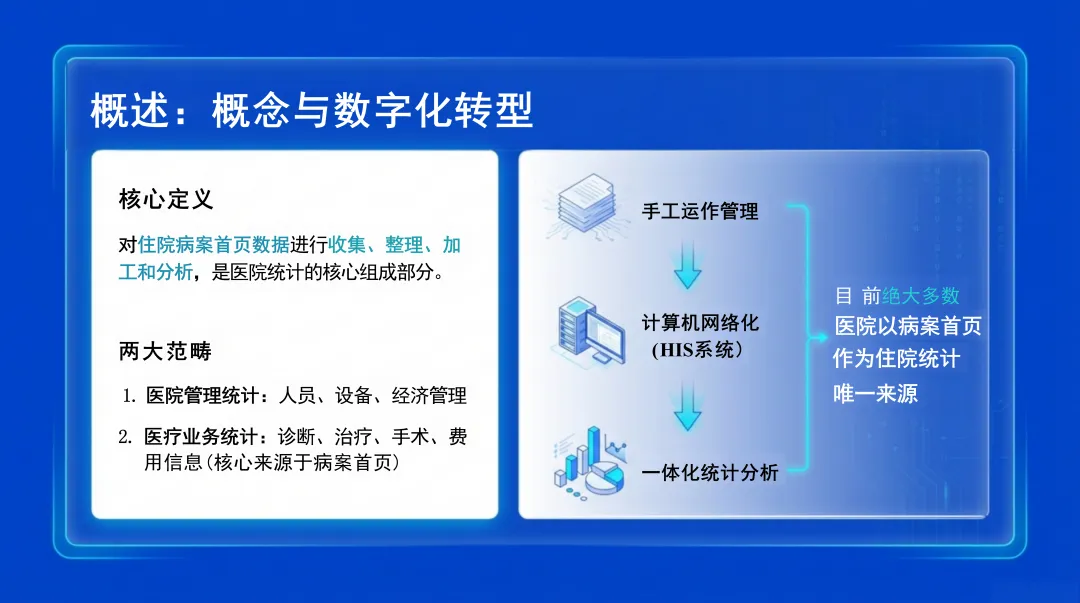 概述：概念与数字化转型

核心定义

对住院病案首页数据进行收集、整理、加工和分析，是医院统计的核心组成部分。

两大范畴

1. 医院管理统计：人员、设备、经济管理

2. 医疗业务统计：诊断、治疗、手术、费用信息(核心来源于病案首页)

手工运作管理

计算机网络化（HIS系统）

一体化统计分析

目 前绝大多数医院以病案首页作为住院统计唯一来源